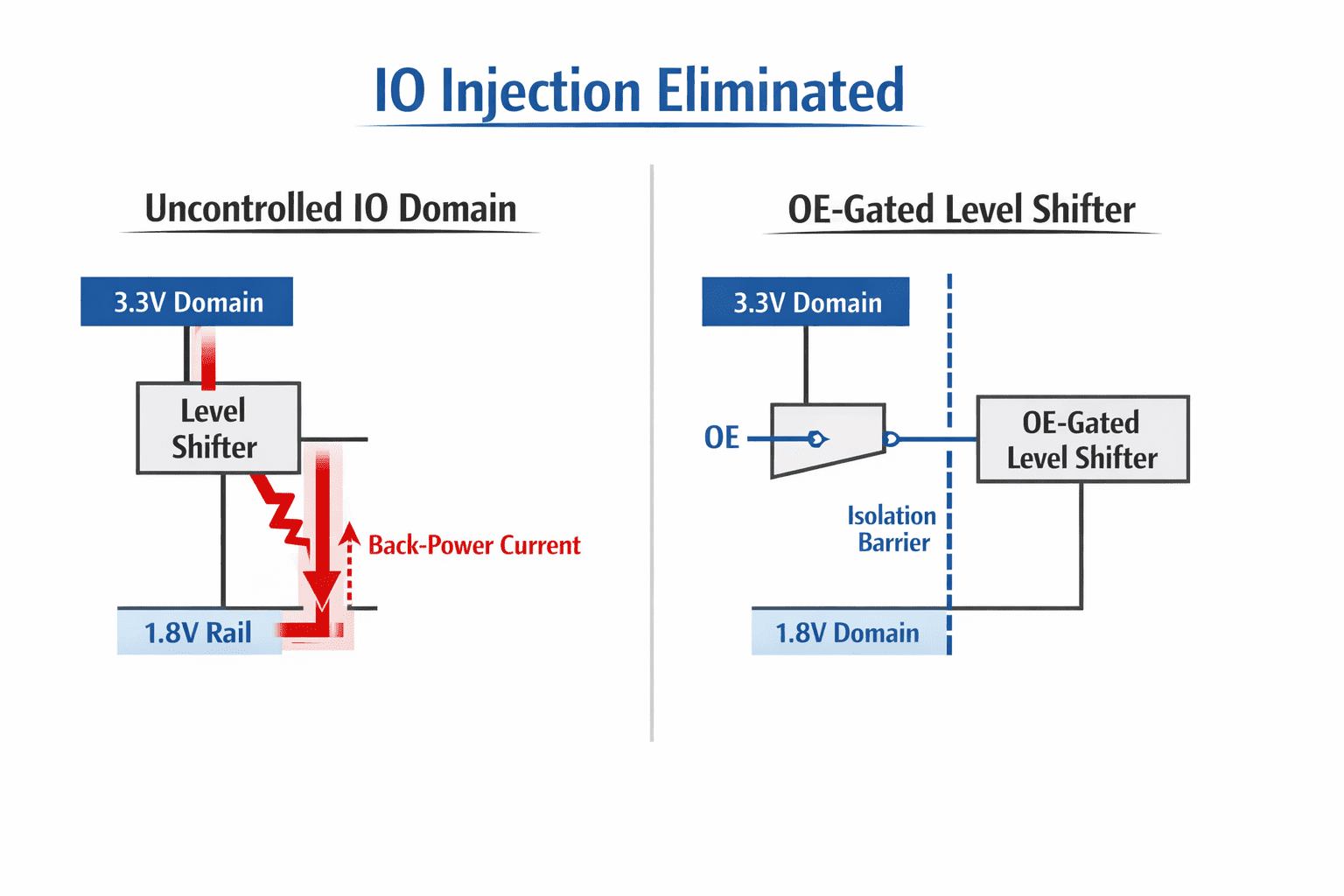 IO Injection Eliminated

Uncontrolled IO Domain

3.3V Domain

Level Shifter

Back-Power Current

1.8V Rail

OE-Gated Level Shifter

3.3V Domain

OE

OE-Gated Level Shifter

Isolation Barrier

1.8V Domain